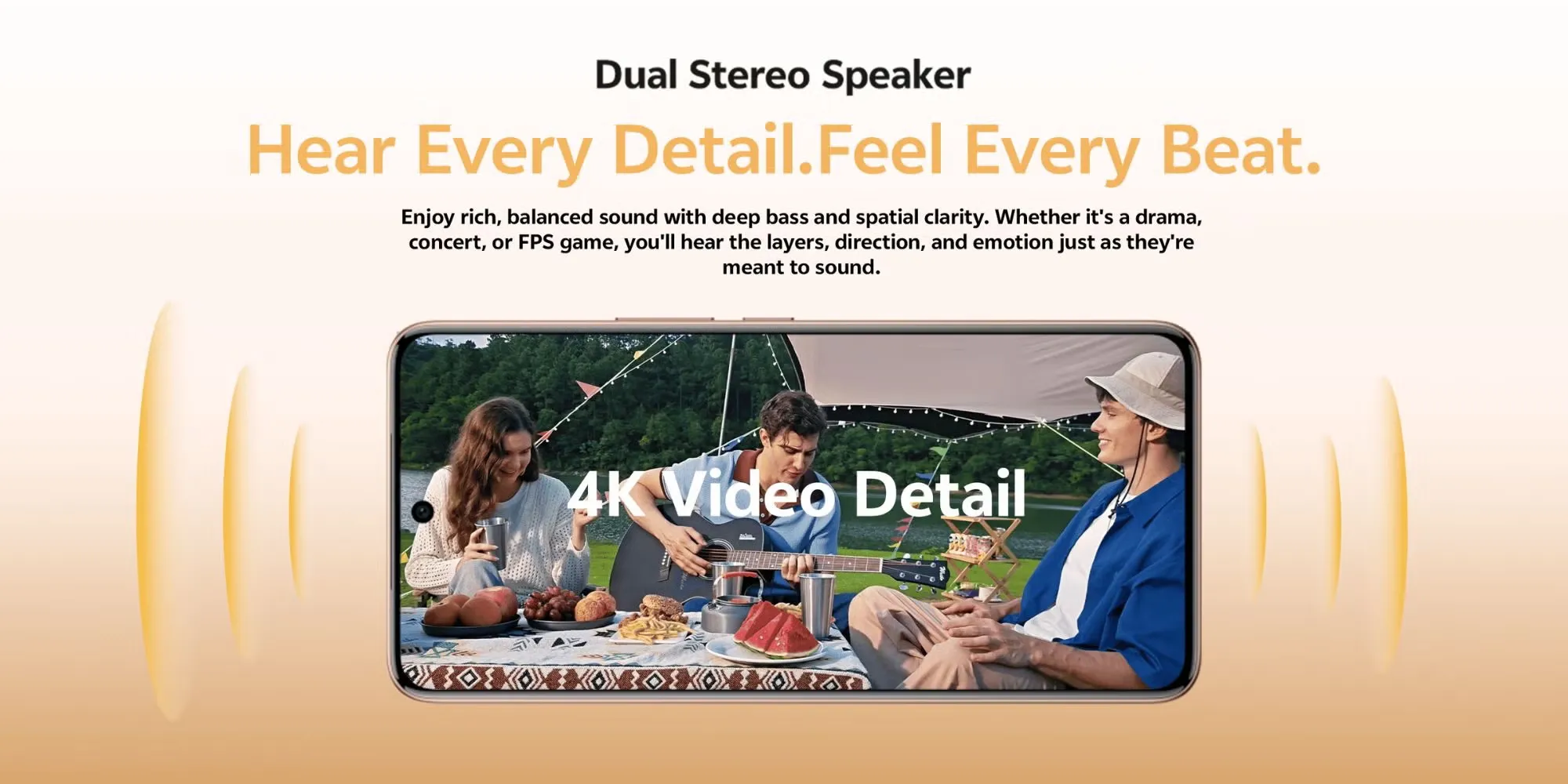 Dual Stereo Speaker

Hear Every Detail.Feel Every Beat.

Enjoy rich, balanced sound with deep bass and spatial clarity. Whether it's a drama, concert, or FPS game, you'll hear the layers, direction, and emotion just as they're meant to sound.

4K Video Detail